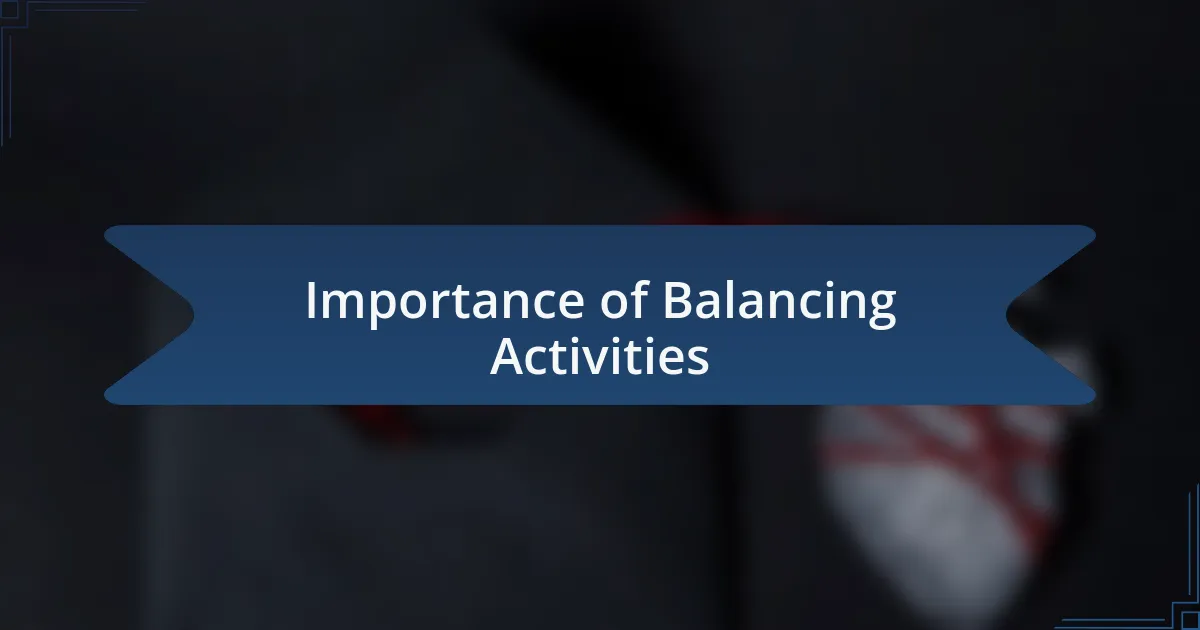 Importance of Balancing Activities